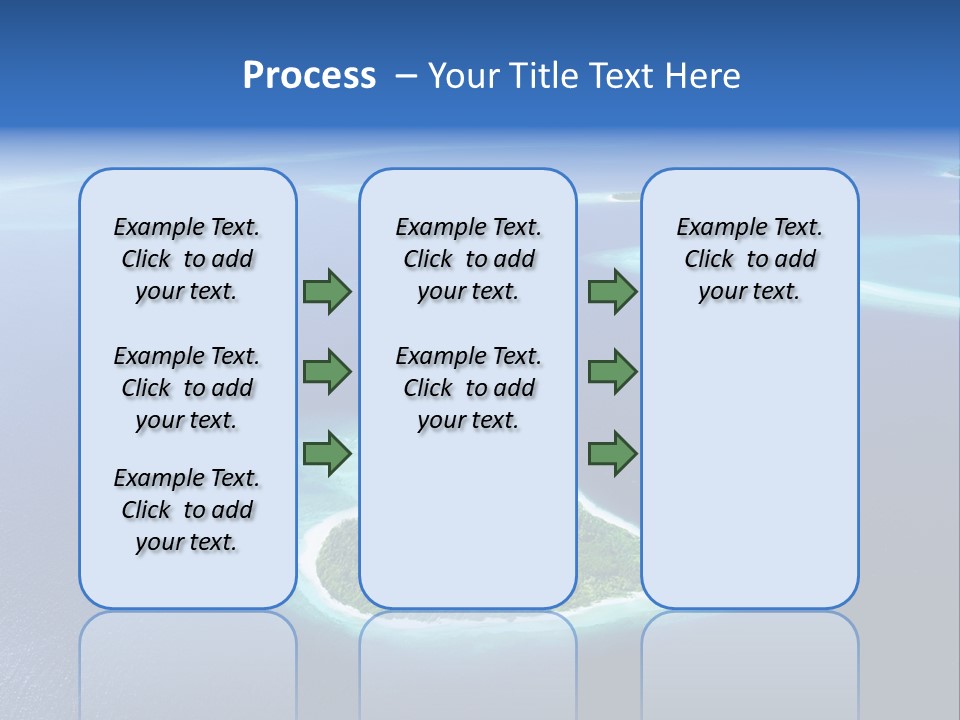 Process – Your Title Text Here

Example Text. Click to add your text.

Example Text. Click to add your text.

Example Text. Click to add your text.

Example Text. Click to add your text.

Example Text. Click to add your text.

Example Text. Click to add your text.